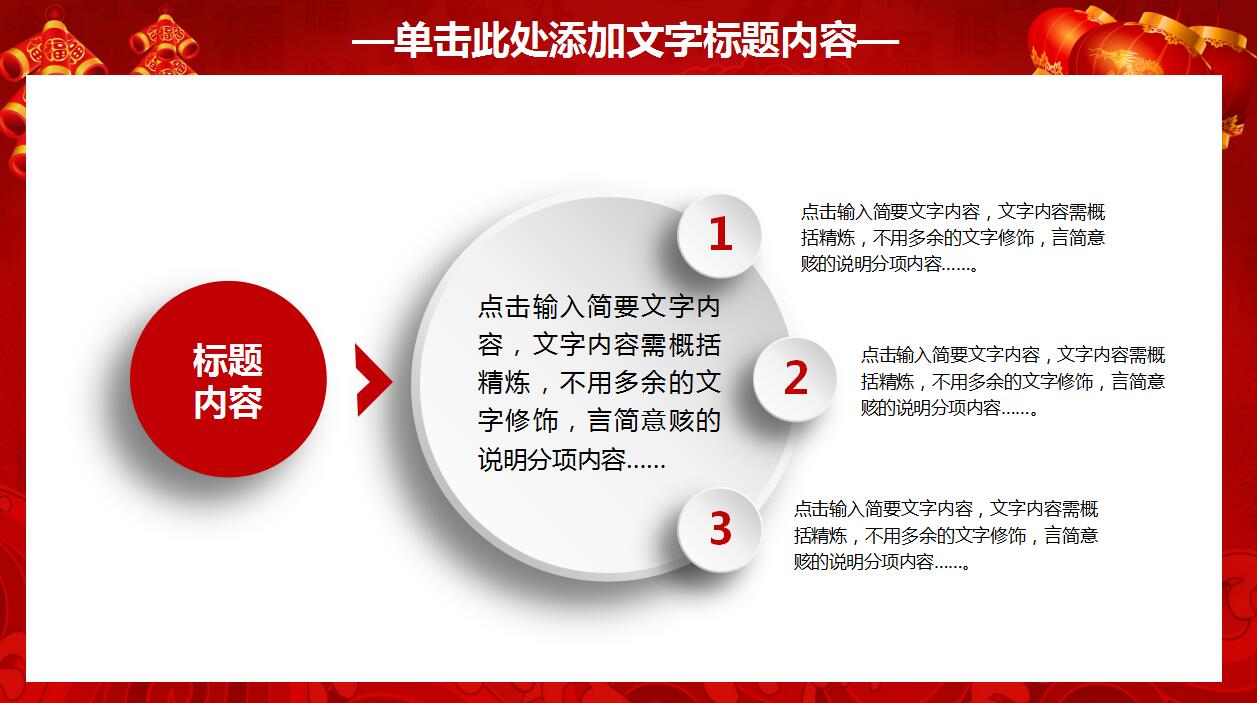 —单击此处添加文字标题内容—

标题内容

点击输入简要文字内容，文字内容需概括精炼，不用多余的文字修饰，言简意赅的说明分项内容……

1

点击输入简要文字内容，文字内容需概括精炼，不用多余的文字修饰，言简意赅的说明分项内容……。

2

点击输入简要文字内容，文字内容需概括精炼，不用多余的文字修饰，言简意赅的说明分项内容……。

3

点击输入简要文字内容，文字内容需概括精炼，不用多余的文字修饰，言简意赅的说明分项内容……。